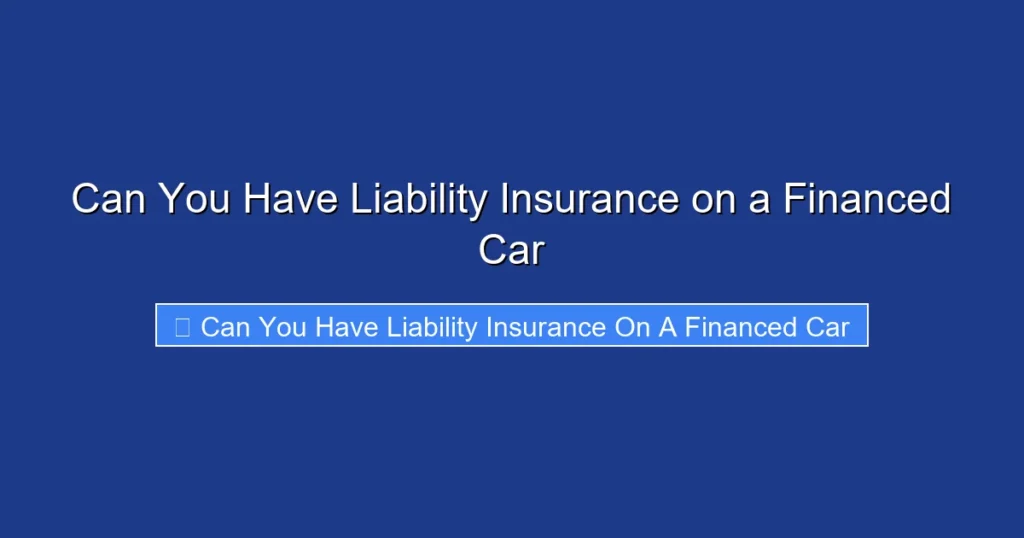 Can You Have Liability Insurance on a Financed Car

Can You Have Liability Insurance On A Financed Car